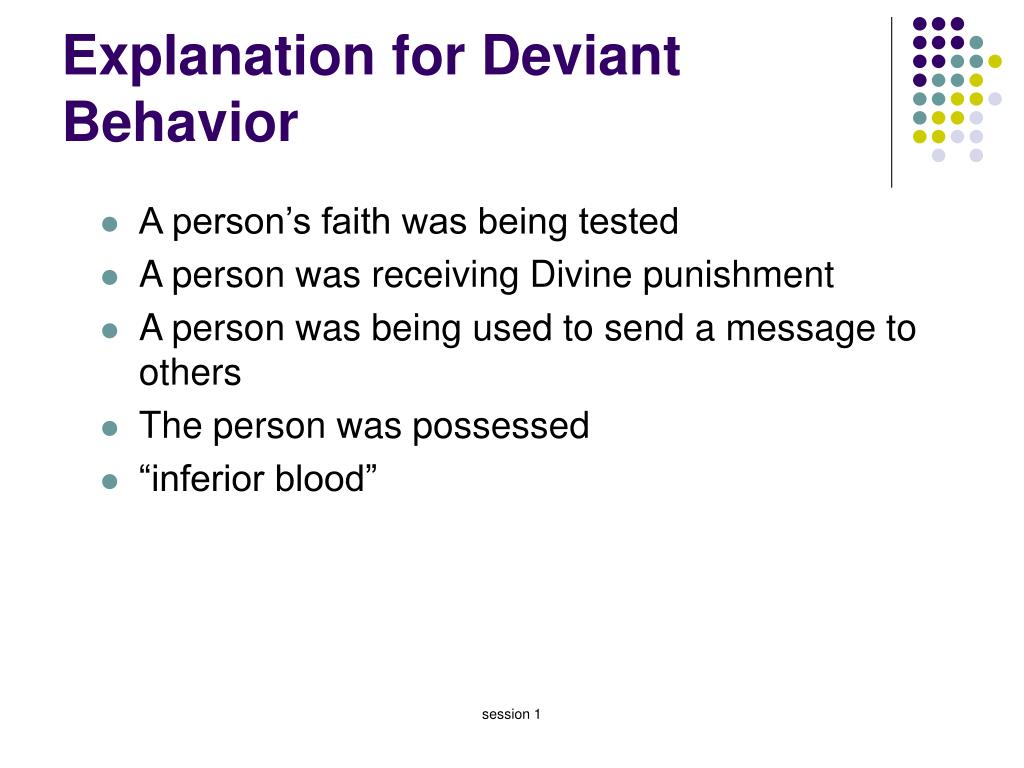 Explanation for Deviant Behavior

- A person’s faith was being tested
- A person was receiving Divine punishment
- A person was being used to send a message to others
- The person was possessed
- “inferior blood”

session 1